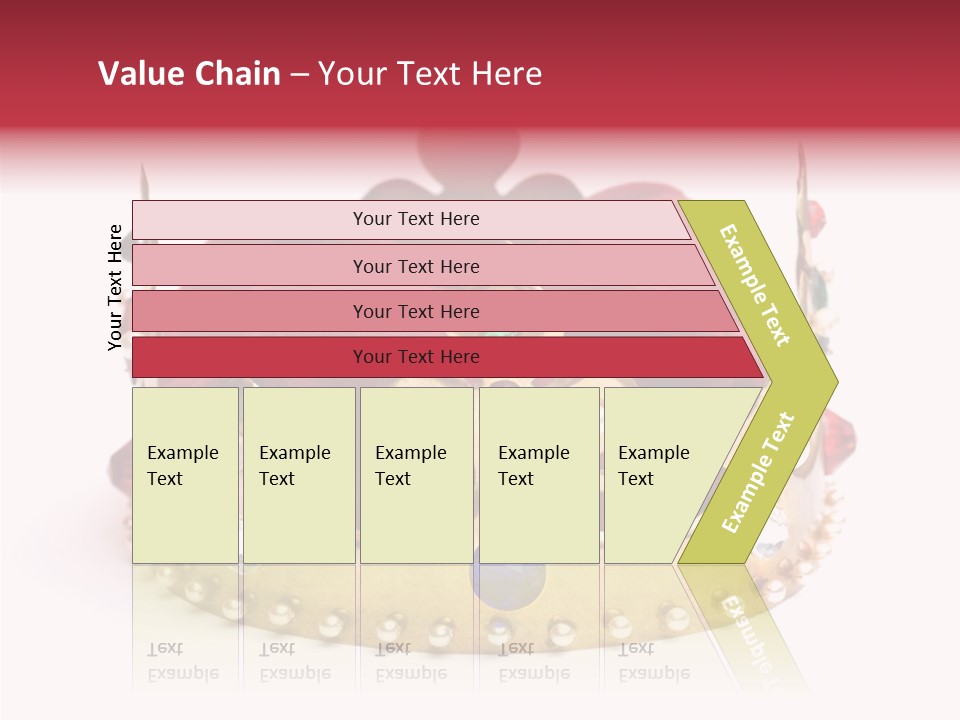 Value Chain – Your Text Here

Your Text Here

Your Text Here

Your Text Here

Your Text Here

Your Text Here

Example Text

Example Text

Example Text

Example Text

Example Text

Example Text

Example Text